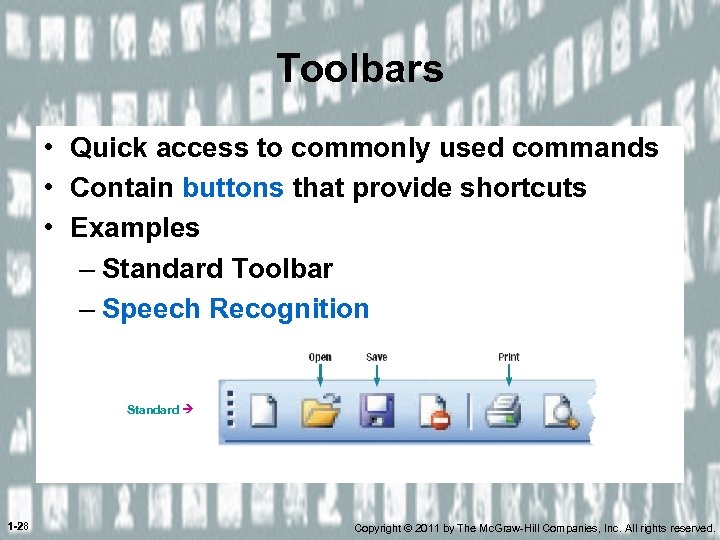 Toolbars

• Quick access to commonly used commands
• Contain buttons that provide shortcuts
• Examples
– Standard Toolbar
– Speech Recognition

Open
Save
Print
Standard →

1-28

Copyright © 2011 by The McGraw-Hill Companies, Inc. All rights reserved.